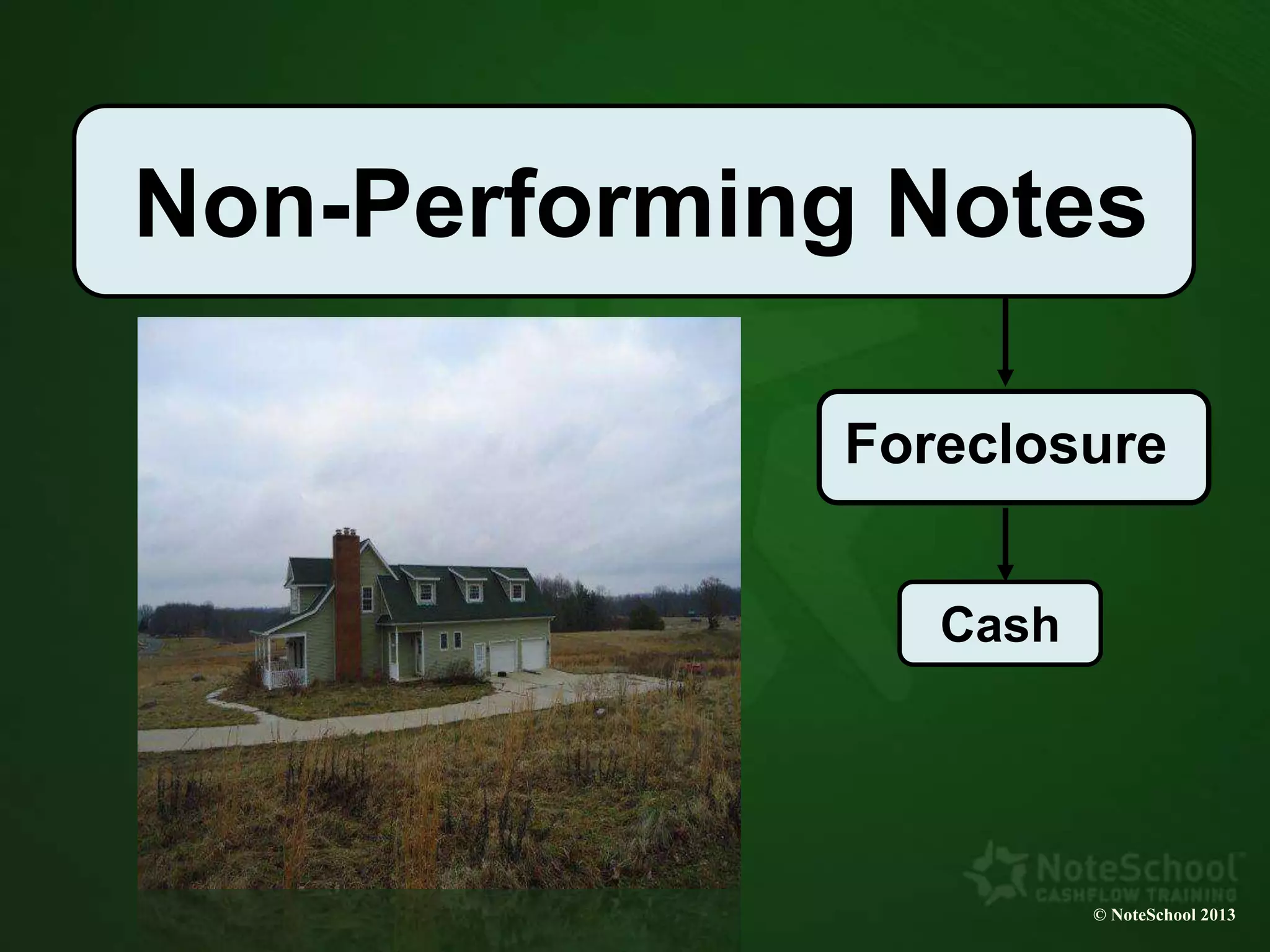 Non-Performing Notes

Foreclosure

Cash

NoteSchool
CASHFLOW TRAINING

© NoteSchool 2013